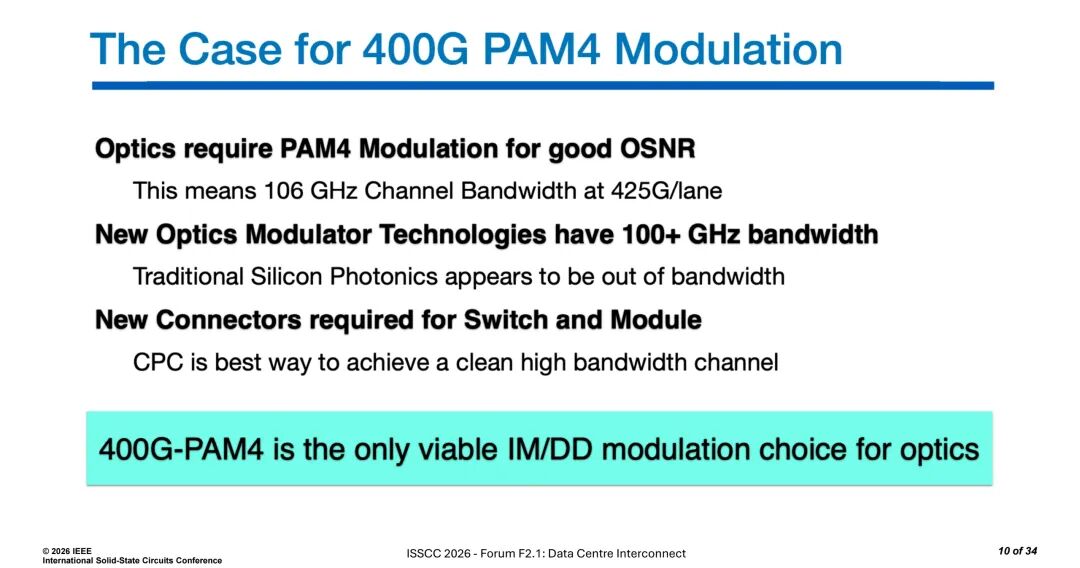 The Case for 400G PAM4 Modulation

Optics require PAM4 Modulation for good OSNR

This means 106 GHz Channel Bandwidth at 425G/lane

New Optics Modulator Technologies have 100+ GHz bandwidth

Traditional Silicon Photonics appears to be out of bandwidth

New Connectors required for Switch and Module

CPC is best way to achieve a clean high bandwidth channel

400G-PAM4 is the only viable IM/DD modulation choice for optics

© 2026 IEEE
International Solid-State Circuits Conference

ISSCC 2026 - Forum F2.1: Data Centre Interconnect

10 of 34